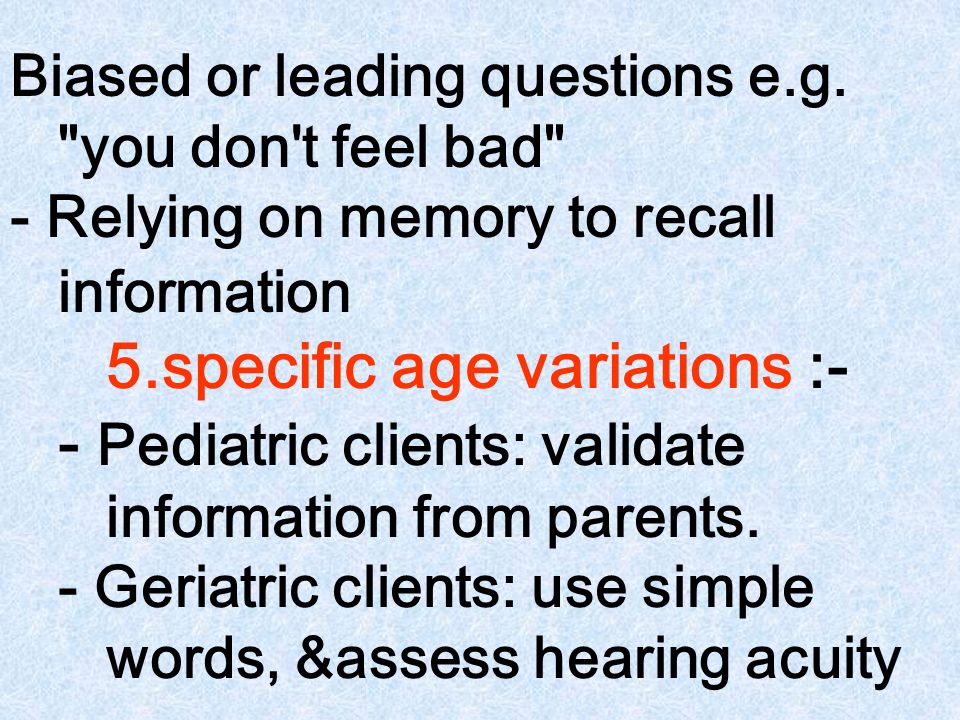 Biased or leading questions e.g. "you don't feel bad"
- Relying on memory to recall information

5.specific age variations :-
- Pediatric clients: validate information from parents.
- Geriatric clients: use simple words, &assess hearing acuity